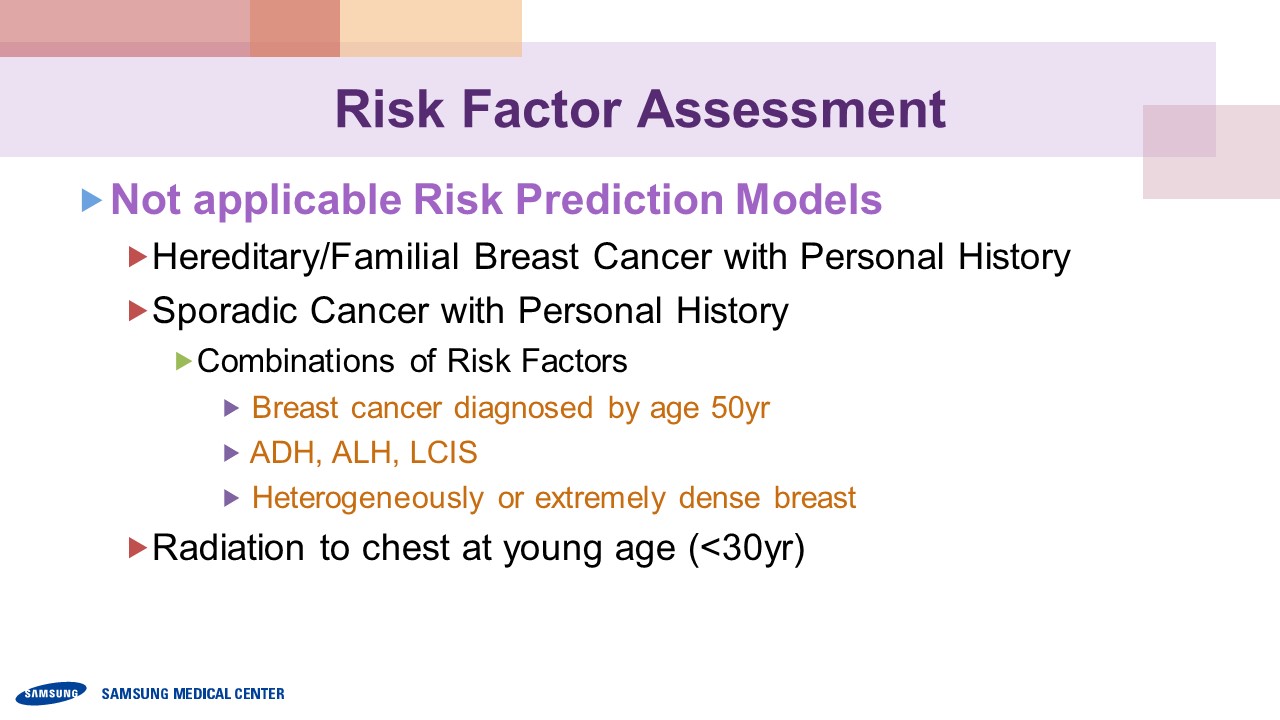 Risk Factor Assessment

Not applicable Risk Prediction Models

Hereditary/Familial Breast Cancer with Personal History

Sporadic Cancer with Personal History

Combinations of Risk Factors

Breast cancer diagnosed by age 50yr

ADH, ALH, LCIS

Heterogeneously or extremely dense breast

Radiation to chest at young age (<30yr)

SAMSUNG SAMSUNG MEDICAL CENTER